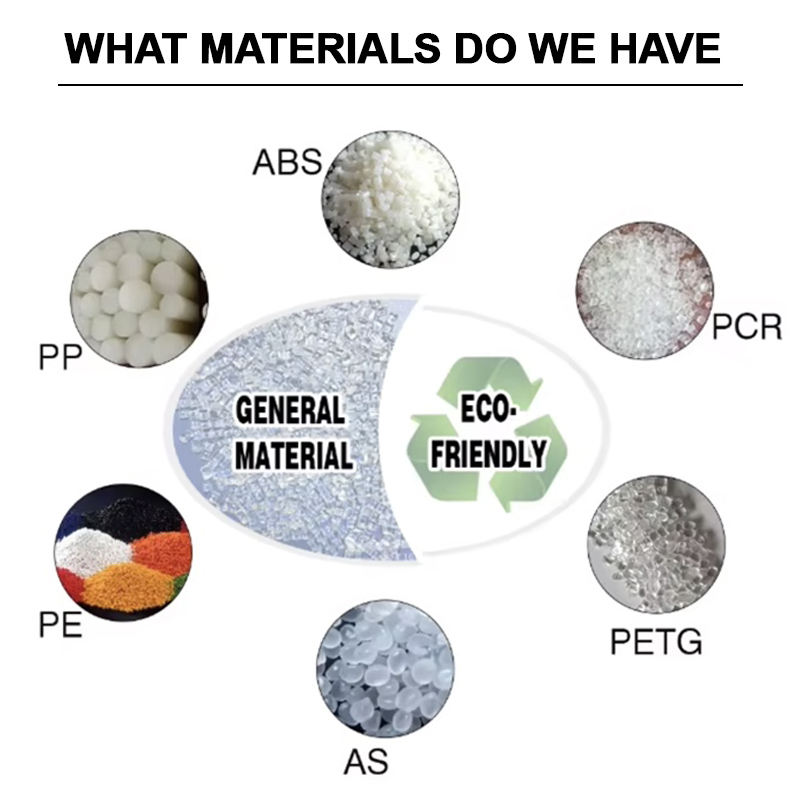 WHAT MATERIALS DO WE HAVE

ABS

PP

PCR

GENERAL MATERIAL

ECO-FRIENDLY

PE

PETG

AS